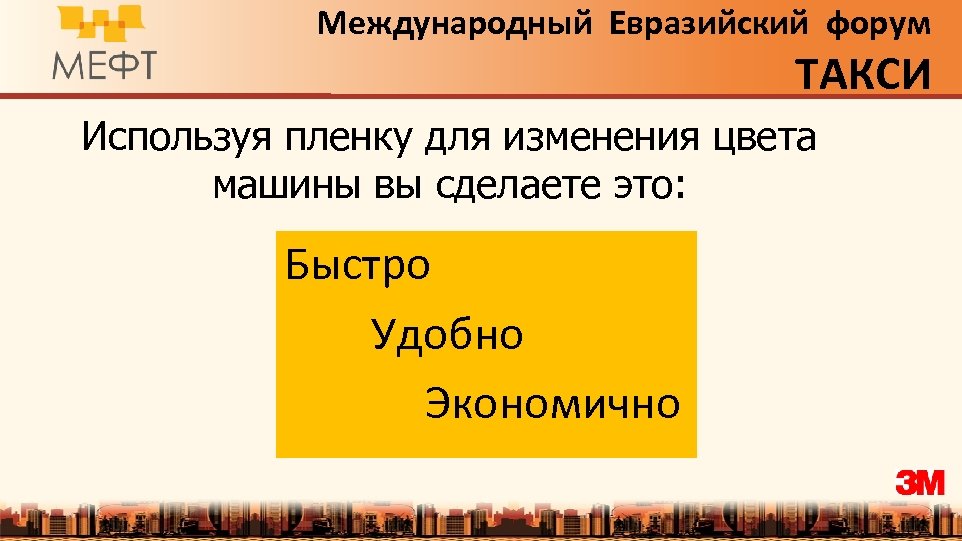 МЕФТ

Международный Евразийский форум
ТАКСИ

Используя пленку для изменения цвета машины вы сделаете это:

Быстро
Удобно
Экономично

3M